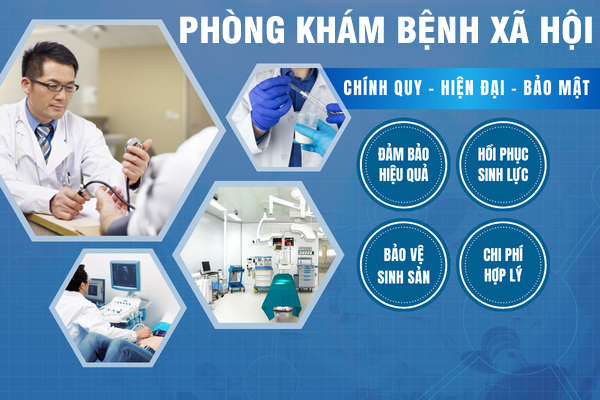 PHÒNG KHÁM BỆNH XÃ HỘI

CHÍNH QUY - HIỆN ĐẠI - BẢO MẬT

ĐẢM BẢO HIỆU QUẢ

HỒI PHỤC SINH LỰC

BẢO VỆ SINH SẢN

CHI PHÍ HỢP LÝ